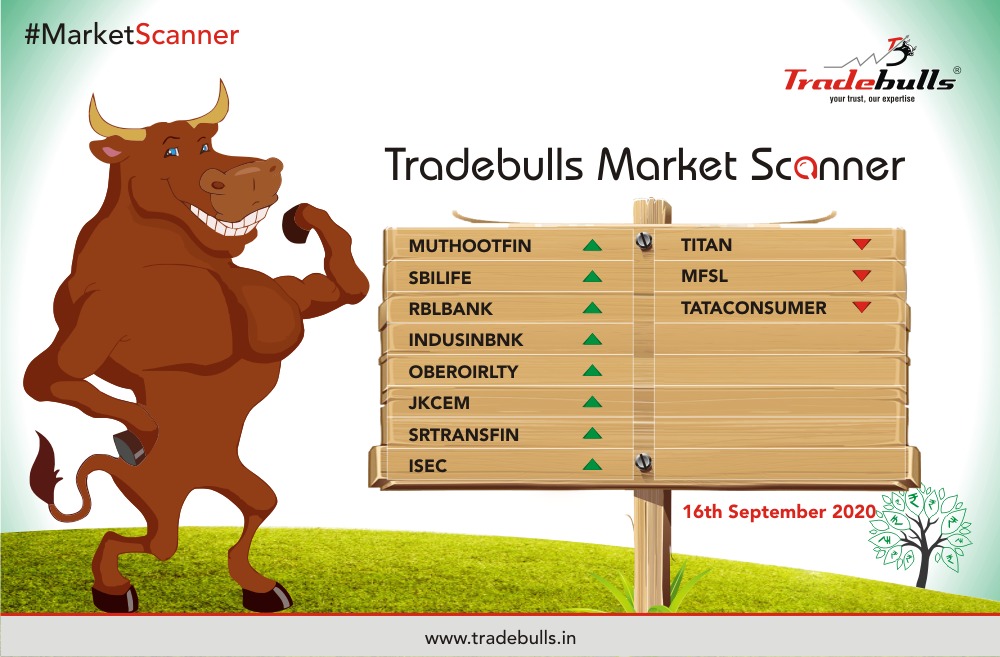 #MarketScanner

Tradebulls®
your trust, our expertise

Tradebulls Market Scanner

MUTHOOTFIN
SBILIFE
RBLBANK
INDUSINBNK
OBEROIRLTY
JKCEM
SRTRANSFIN
ISEC

TITAN
MFSL
TATACONSUMER

16th September 2020

www.tradebulls.in